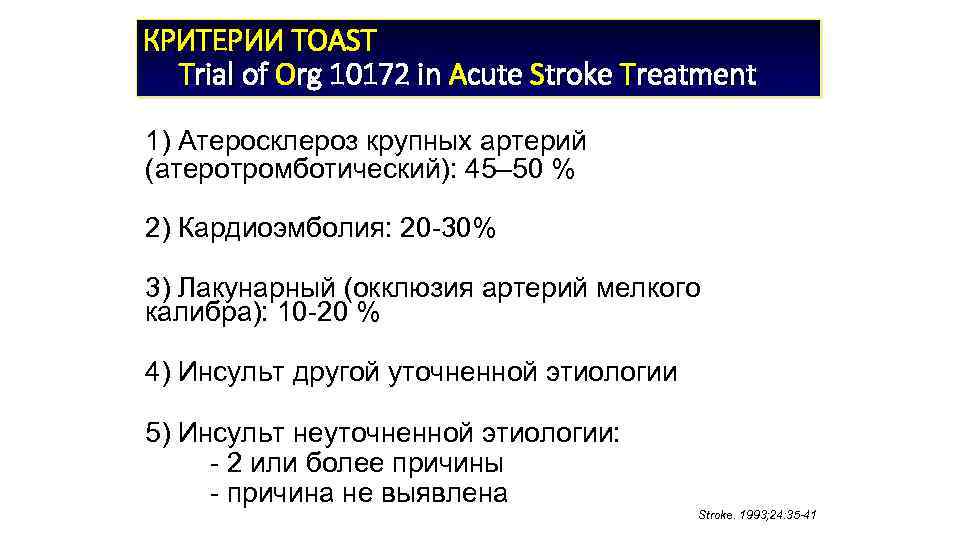 КРИТЕРИИ TOAST
Trial of Org 10172 in Acute Stroke Treatment

1) Атеросклероз крупных артерий (атеротромботический): 45–50 %

2) Кардиоэмболия: 20-30%

3) Лакунарный (окклюзия артерий мелкого калибра): 10-20 %

4) Инсульт другой уточненной этиологии

5) Инсульт неуточненной этиологии:
- 2 или более причины
- причина не выявлена

Stroke. 1993;24:35-41